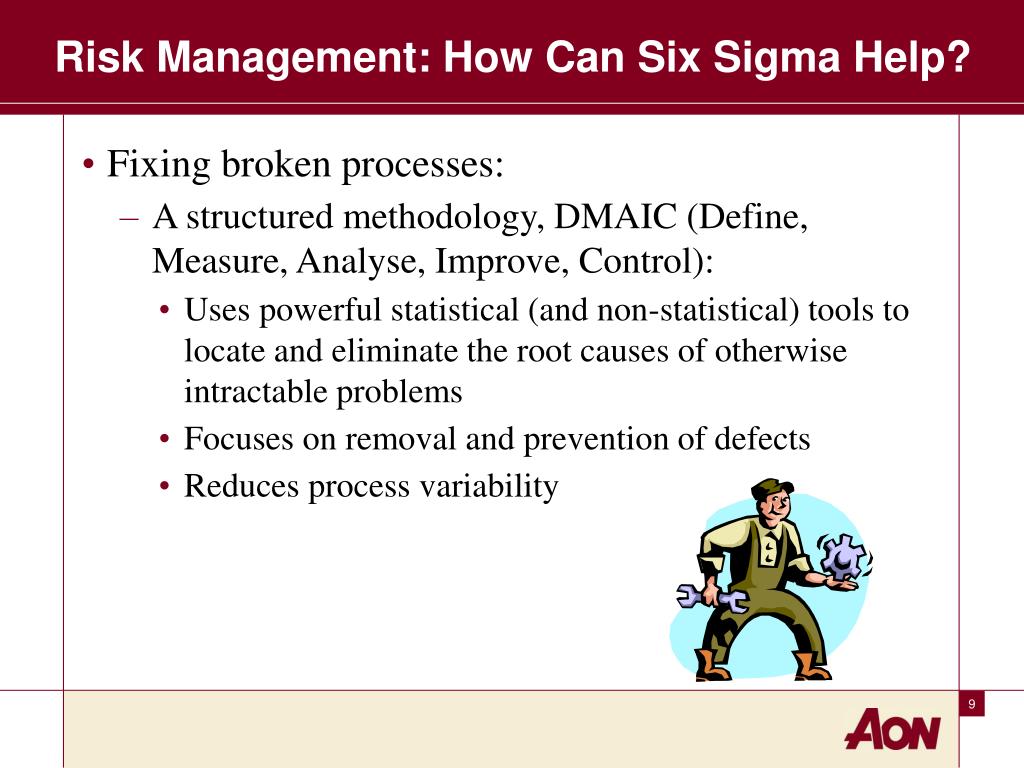 Risk Management: How Can Six Sigma Help?

• Fixing broken processes:

– A structured methodology, DMAIC (Define, Measure, Analyse, Improve, Control):

• Uses powerful statistical (and non-statistical) tools to locate and eliminate the root causes of otherwise intractable problems

• Focuses on removal and prevention of defects

• Reduces process variability

9

AON